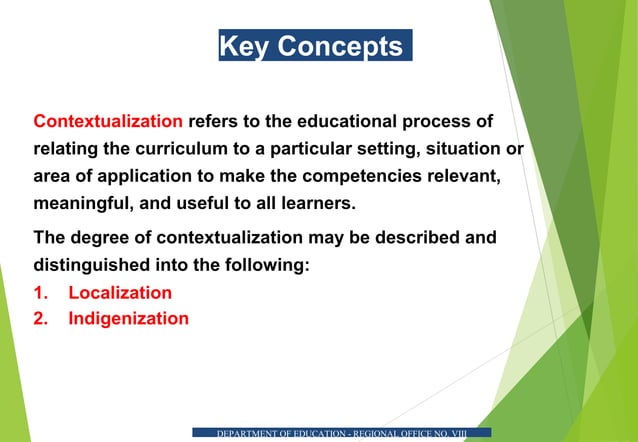 Key Concepts

Contextualization refers to the educational process of relating the curriculum to a particular setting, situation or area of application to make the competencies relevant, meaningful, and useful to all learners.

The degree of contextualization may be described and distinguished into the following:

1. Localization
2. Indigenization

DEPARTMENT OF EDUCATION - REGIONAL OFFICE NO. VIII